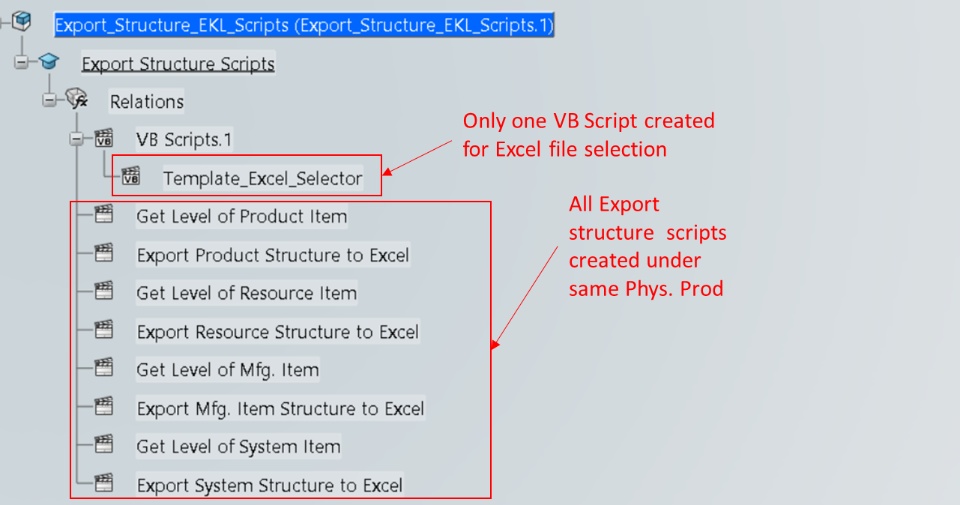 Export_Structure_EKL_Scripts (Export_Structure_EKL_Scripts.1)

Export Structure Scripts

Relations

VB Scripts.1

Template_Excel_Selector

Only one VB Script created for Excel file selection

Get Level of Product Item

Export Product Structure to Excel

Get Level of Resource Item

Export Resource Structure to Excel

Get Level of Mfg. Item

Export Mfg. Item Structure to Excel

Get Level of System Item

Export System Structure to Excel

All Export structure scripts created under same Phys. Prod